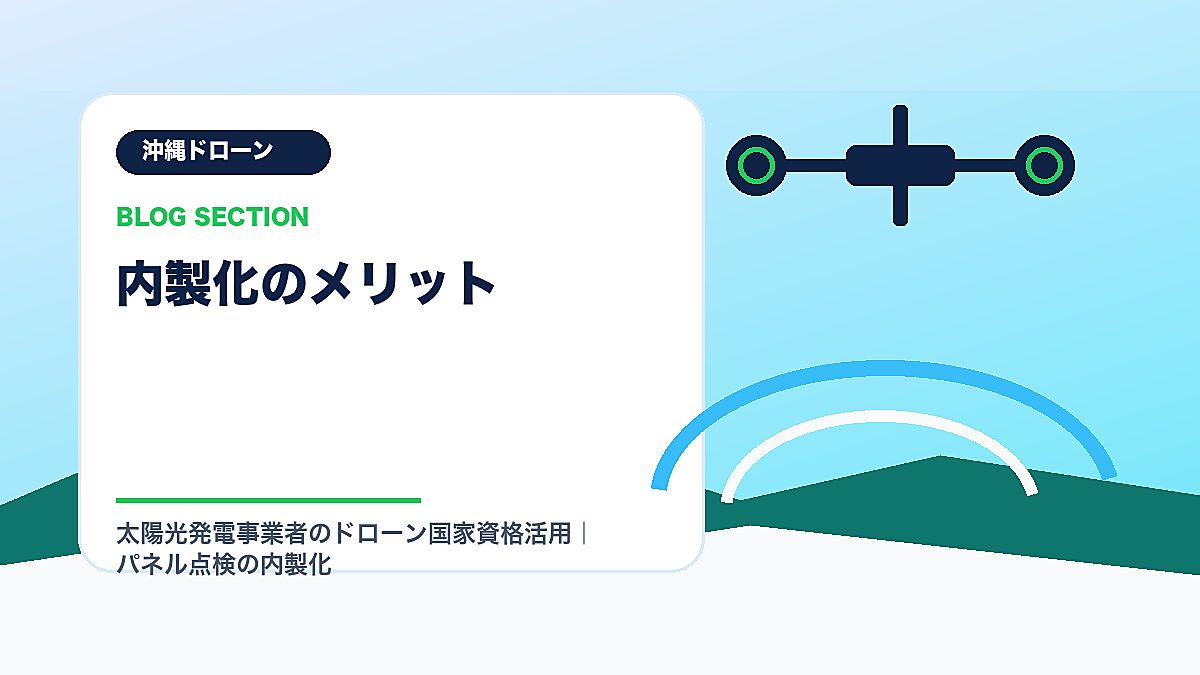 沖縄ドローン

BLOG SECTION

内製化のメリット

太陽光発電事業者のドローン国家資格活用｜パネル点検の内製化